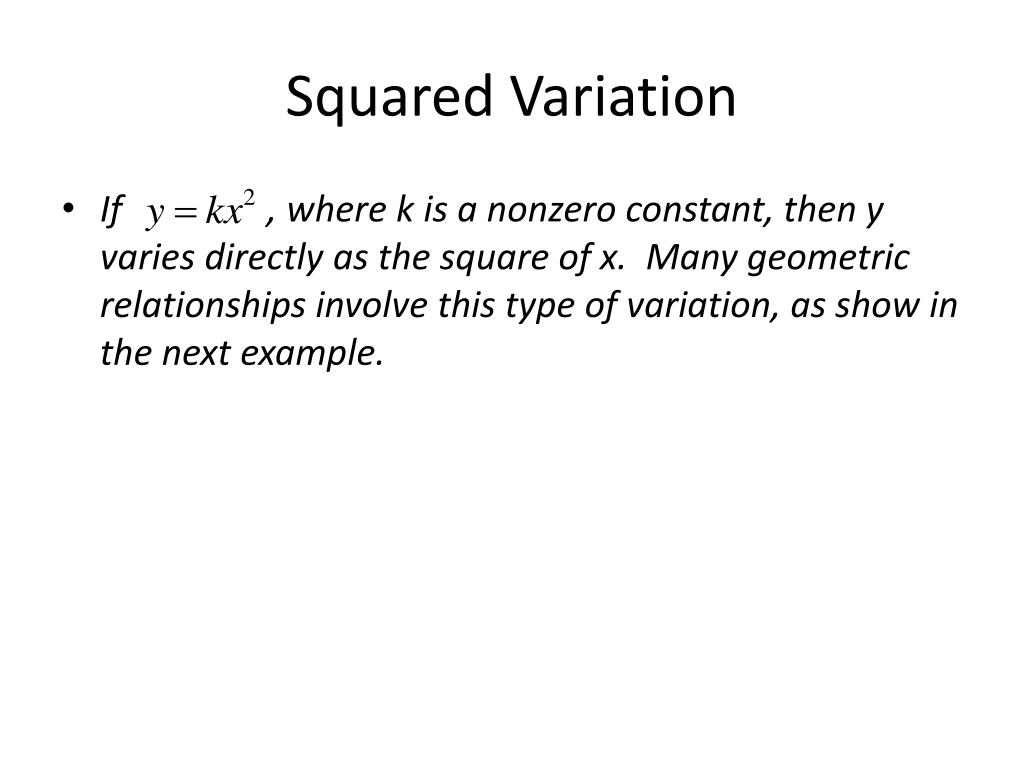 Squared Variation

• If $y = kx^2$ , where k is a nonzero constant, then y varies directly as the square of x. Many geometric relationships involve this type of variation, as show in the next example.